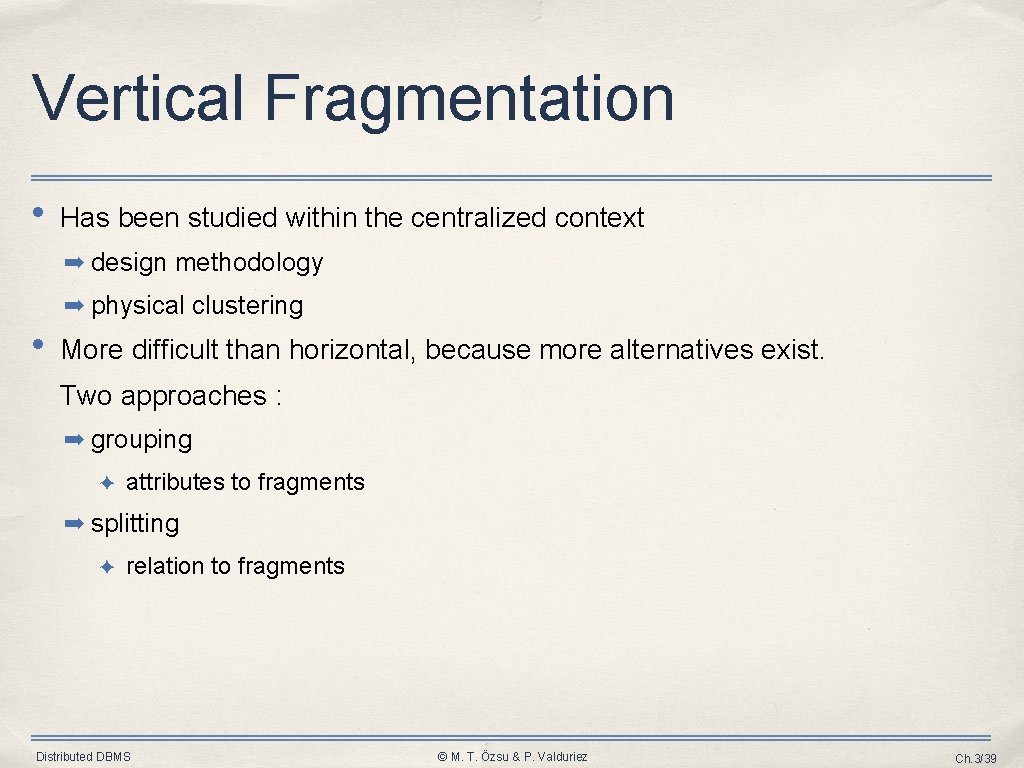 Vertical Fragmentation

• Has been studied within the centralized context
➡ design methodology
➡ physical clustering

• More difficult than horizontal, because more alternatives exist.
Two approaches :
➡ grouping
✦ attributes to fragments
➡ splitting
✦ relation to fragments

Distributed DBMS
© M. T. Özsu & P. Valduriez
Ch.3/39